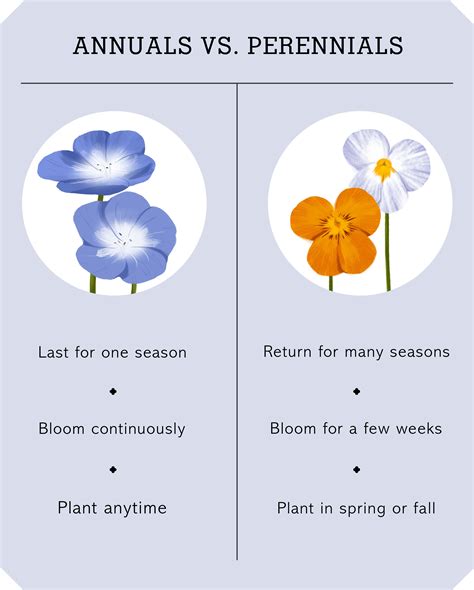 ANNUALS VS. PERENNIALS

Last for one season

Bloom continuously

Plant anytime

Return for many seasons

Bloom for a few weeks

Plant in spring or fall